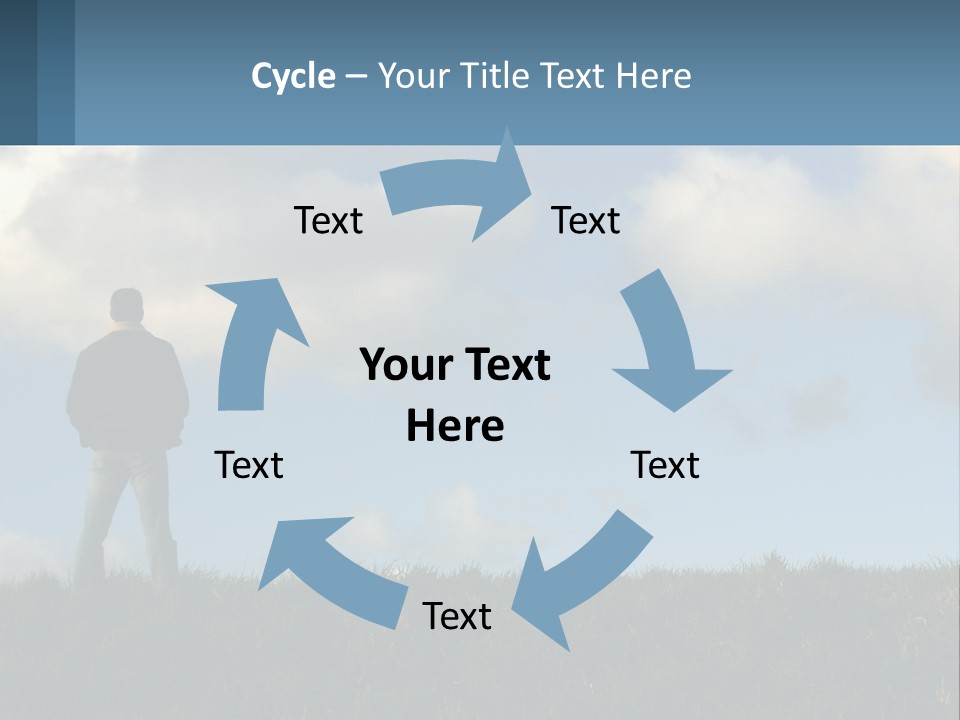 Cycle – Your Title Text Here

Text

Text

Your Text Here

Text

Text

Text